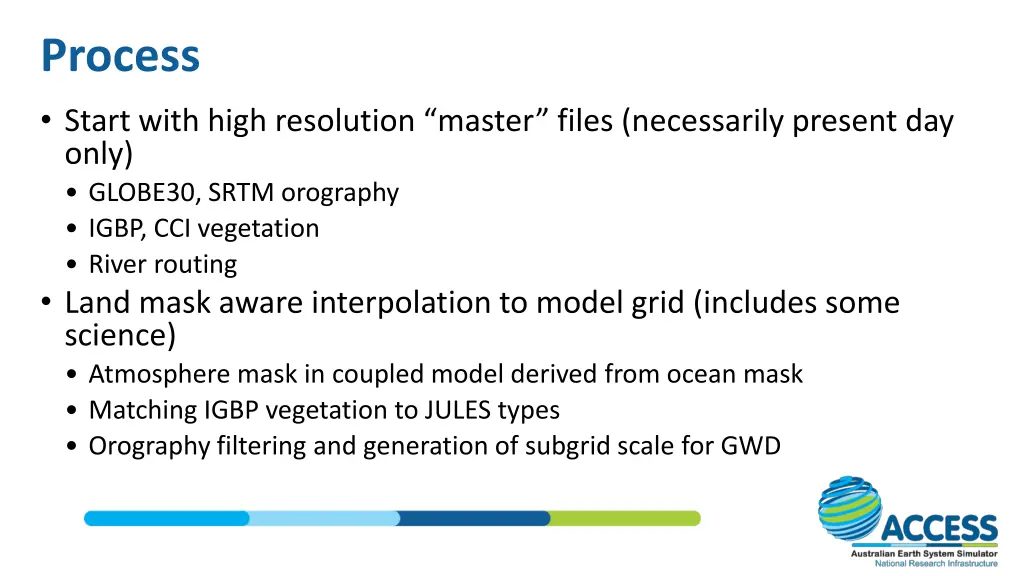 Process

• Start with high resolution “master” files (necessarily present day only)
• GLOBE30, SRTM orography
• IGBP, CCI vegetation
• River routing
• Land mask aware interpolation to model grid (includes some science)
• Atmosphere mask in coupled model derived from ocean mask
• Matching IGBP vegetation to JULES types
• Orography filtering and generation of subgrid scale for GWD

ACCESS
Australian Earth System Simulator
National Research Infrastructure